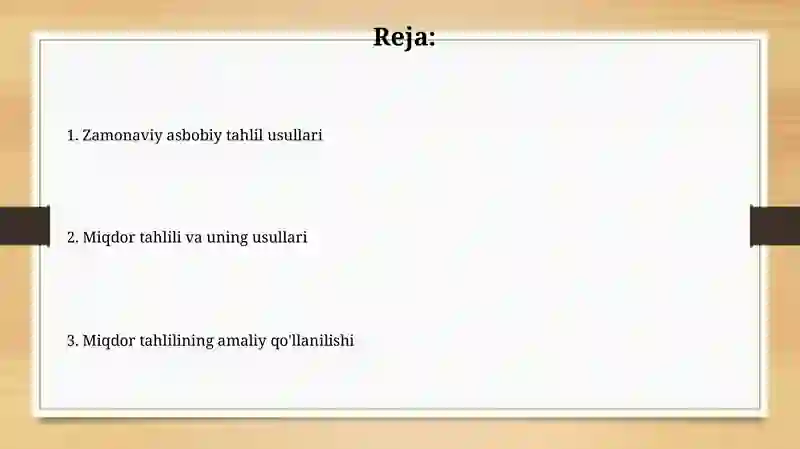 Reja:

1. Zamonaviy asbobiy tahlil usullari

2. Miqdor tahlili va uning usullari

3. Miqdor tahlilining amaliy qo'llanilishi